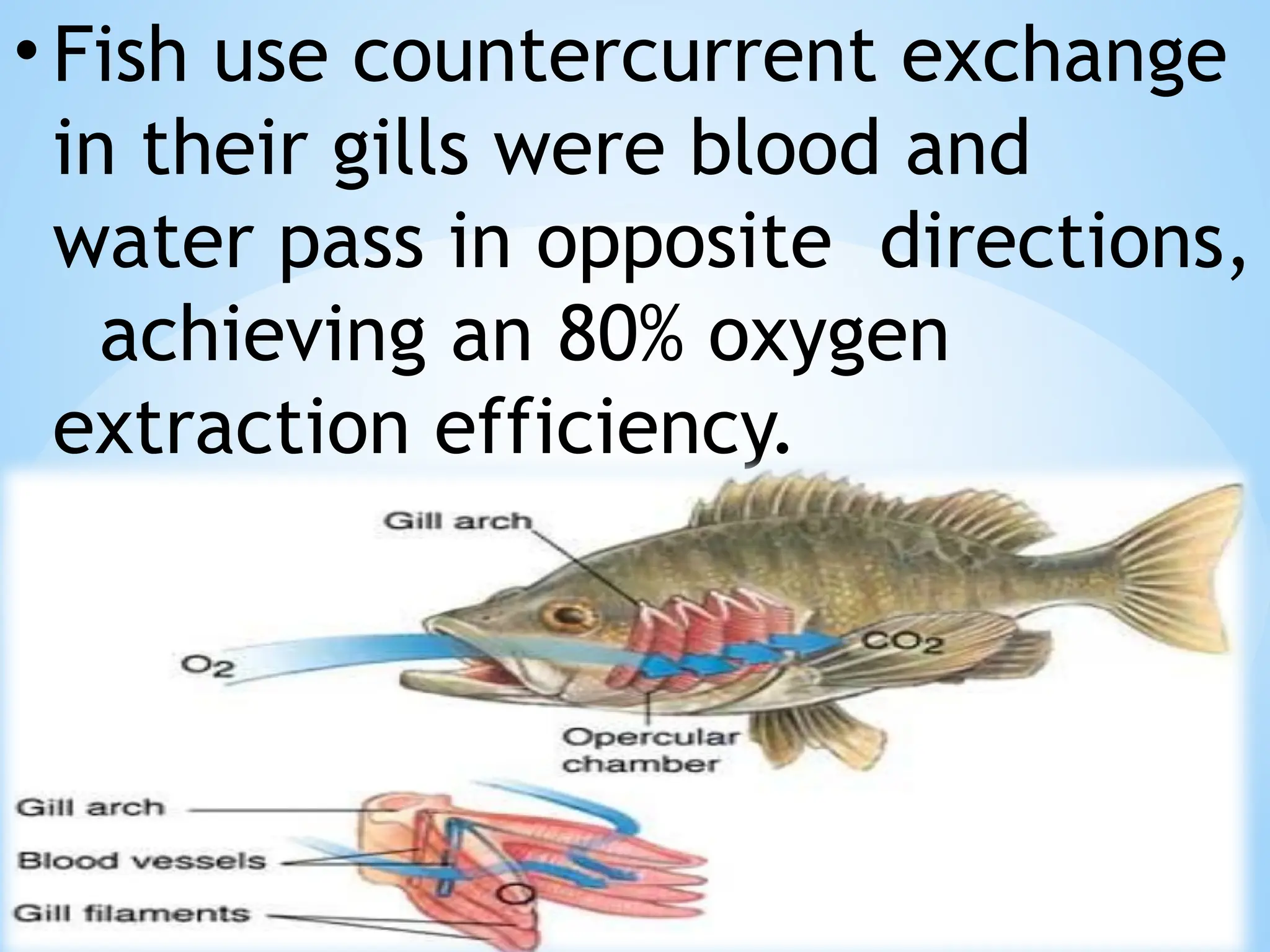 • Fish use countercurrent exchange in their gills were blood and water pass in opposite directions, achieving an 80% oxygen extraction efficiency.

Gill arch

$O_2$

$CO_2$

Opercular chamber

Gill arch

Blood vessels

Gill filaments